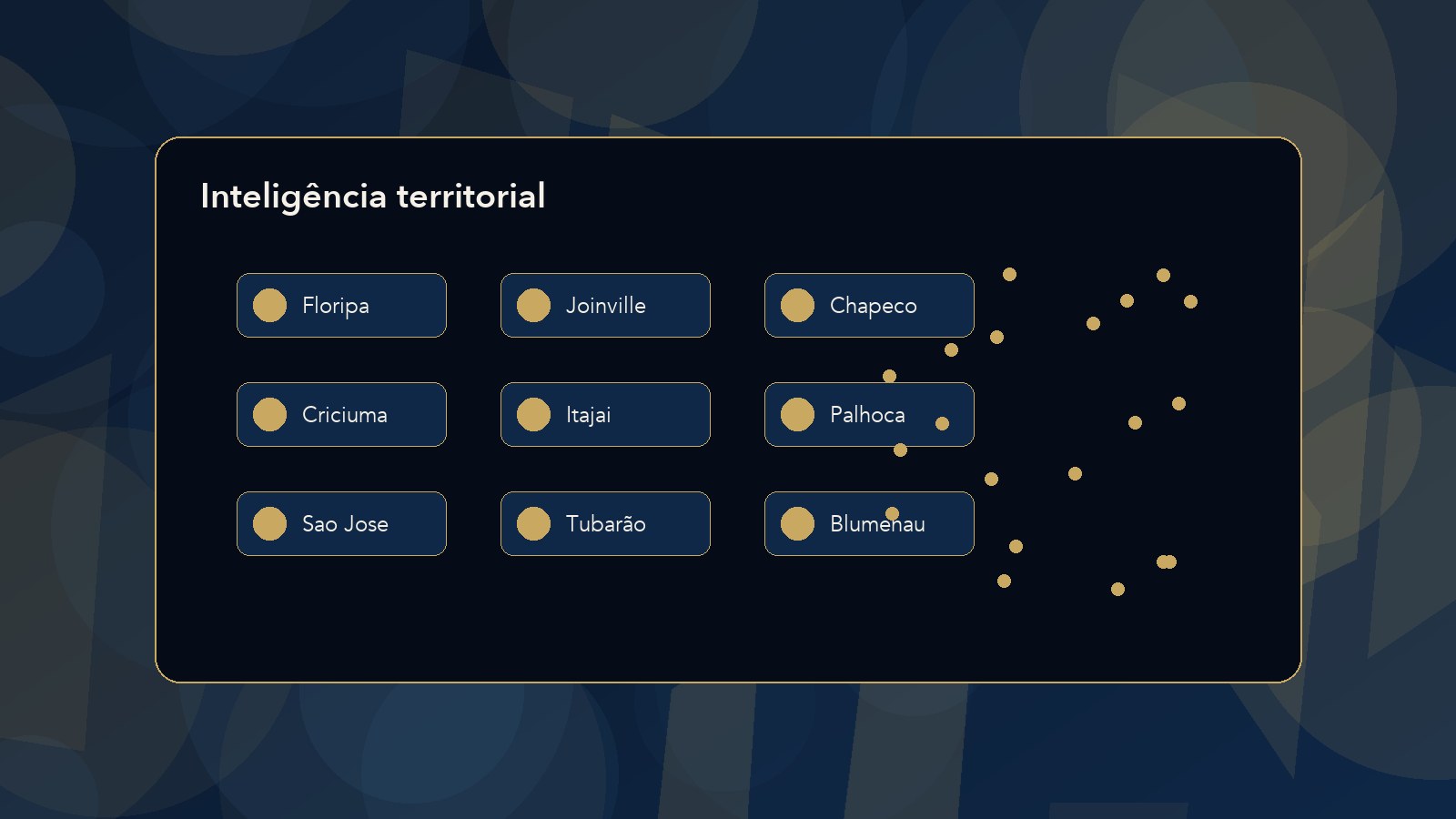 Inteligência territorial

Floripa

Joinville

Chapeco

Criciuma

Itajai

Palhoca

Sao Jose

Tubarão

Blumenau